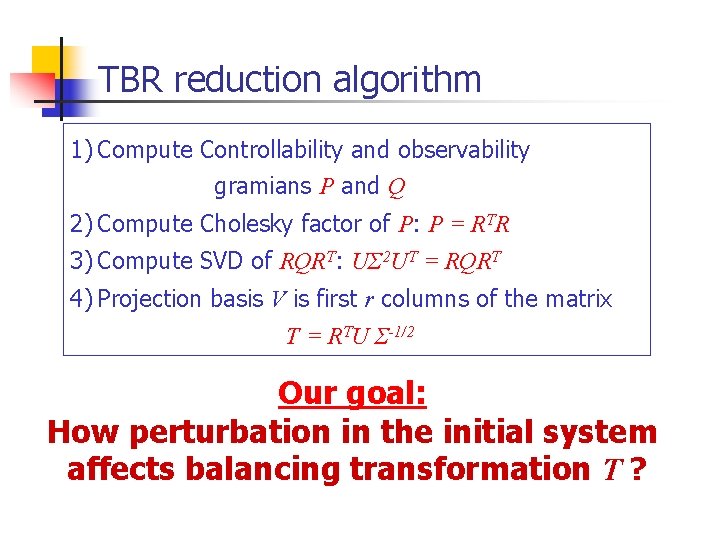 TBR reduction algorithm

1) Compute Controllability and observability gramians $P$ and $Q$

2) Compute Cholesky factor of $P$: $P = R^T R$

3) Compute SVD of $RQR^T$: $U\Sigma^2 U^T = RQR^T$

4) Projection basis $V$ is first $r$ columns of the matrix $T = R^T U \Sigma^{-1/2}$

Our goal:

How perturbation in the initial system affects balancing transformation $T$ ?